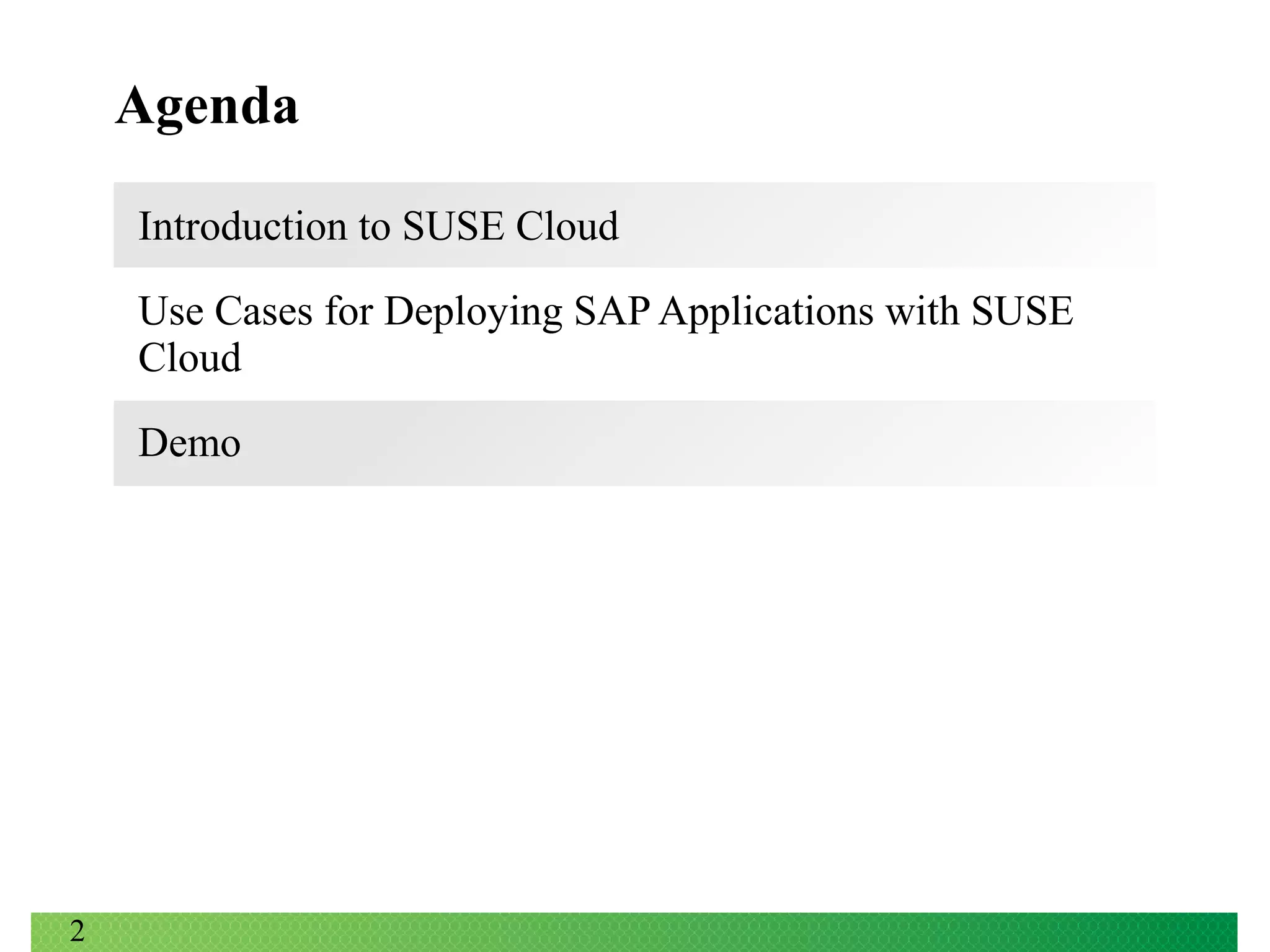 Agenda

Introduction to SUSE Cloud

Use Cases for Deploying SAP Applications with SUSE Cloud

Demo

2